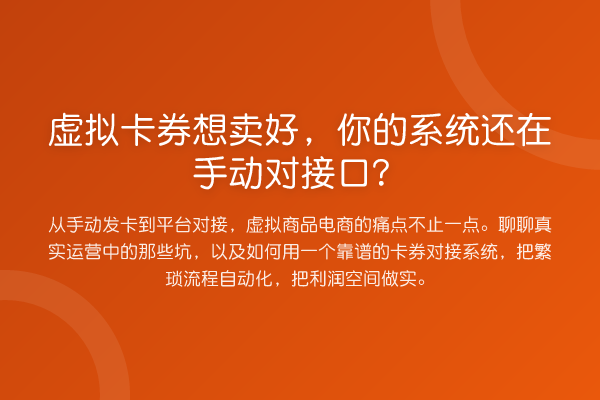 虚拟卡券想卖好，你的系统还在手动对接口？

从手动发卡到平台对接，虚拟商品电商的痛点不止一点。聊聊真实运营中的那些坑，以及如何用一个靠谱的卡券对接系统，把繁琐流程自动化，把利润空间做实。